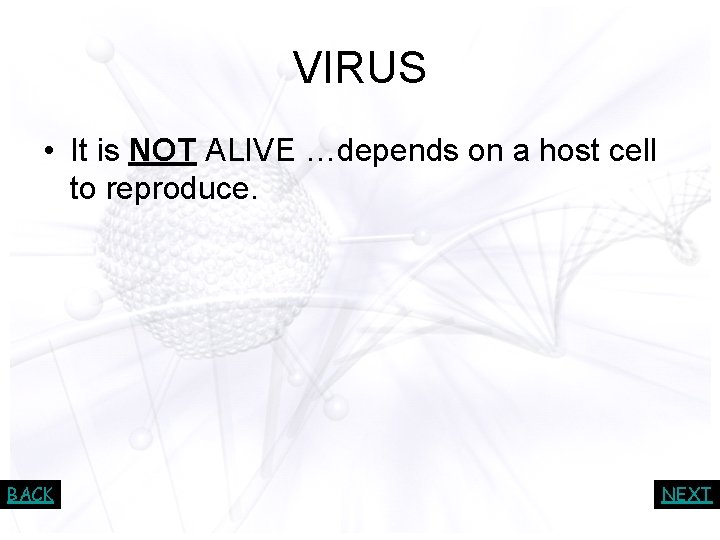 VIRUS

• It is NOT ALIVE …depends on a host cell to reproduce.

BACK

NEXT